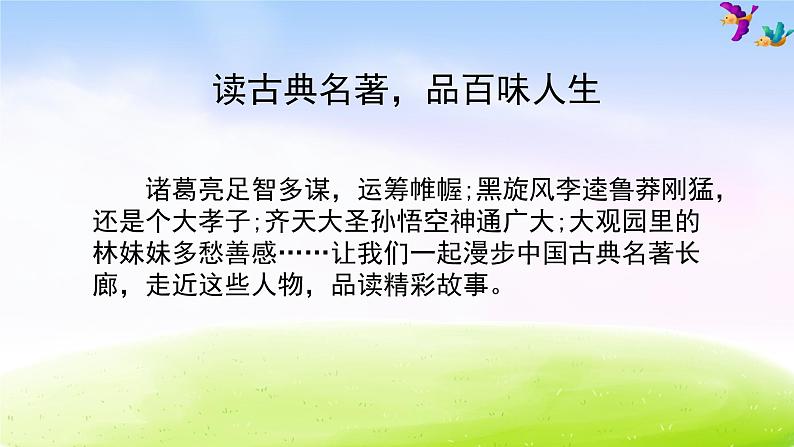 读古典名著，品百味人生

诸葛亮足智多谋，运筹帷幄;黑旋风李逵鲁莽刚猛，还是个大孝子;齐天大圣孙悟空神通广大;大观园里的林妹妹多愁善感……让我们一起漫步中国古典名著长廊，走近这些人物，品读精彩故事。